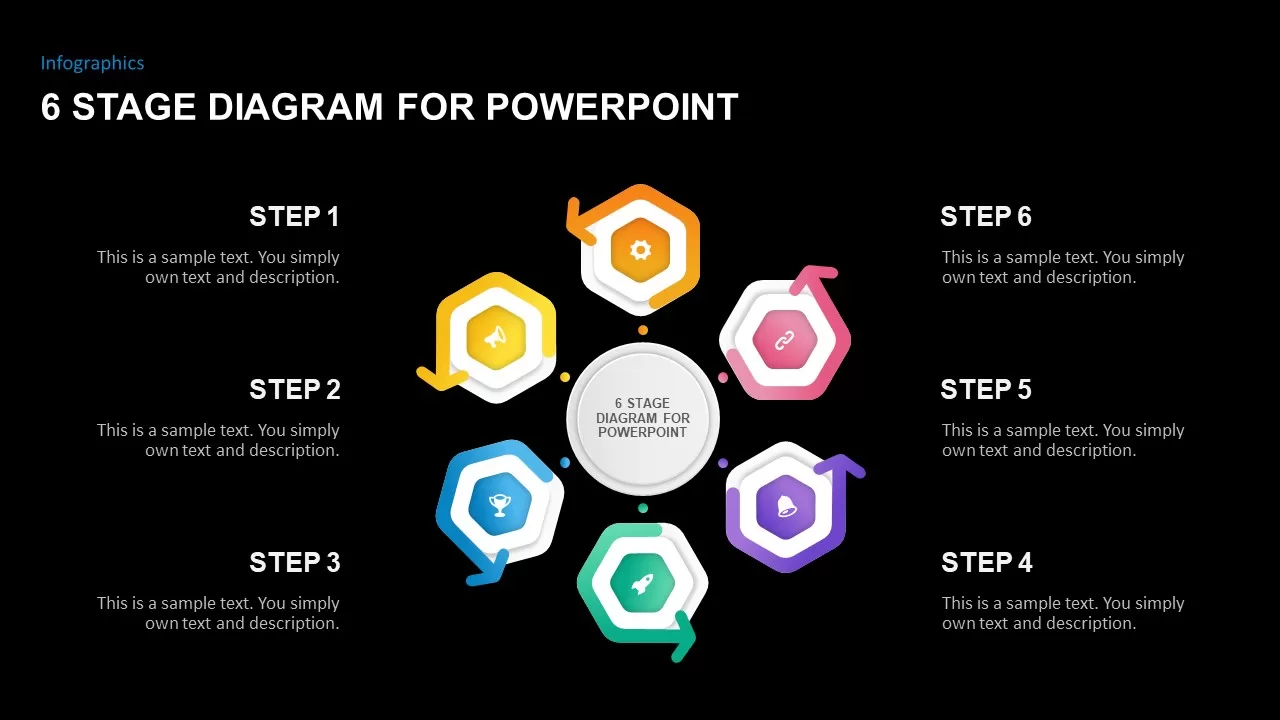 Infographics

6 STAGE DIAGRAM FOR POWERPOINT

STEP 1

This is a sample text. You simply own text and description.

STEP 2

This is a sample text. You simply own text and description.

STEP 3

This is a sample text. You simply own text and description.

6 STAGE DIAGRAM FOR POWERPOINT

STEP 6

This is a sample text. You simply own text and description.

STEP 5

This is a sample text. You simply own text and description.

STEP 4

This is a sample text. You simply own text and description.